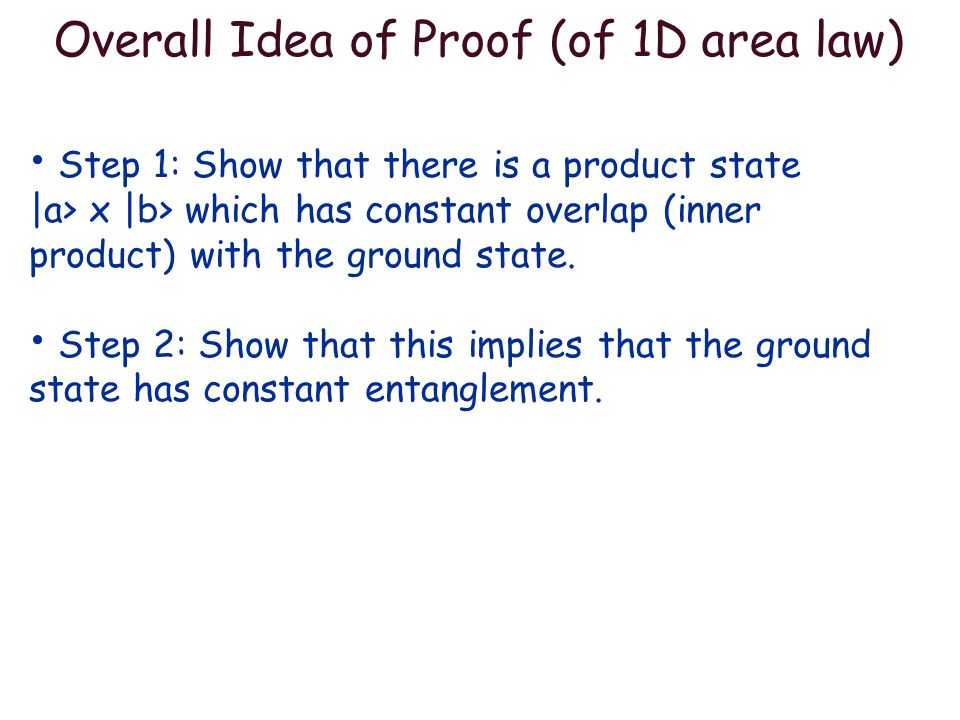 Overall Idea of Proof (of 1D area law)

• Step 1: Show that there is a product state |a> x |b> which has constant overlap (inner product) with the ground state.

• Step 2: Show that this implies that the ground state has constant entanglement.